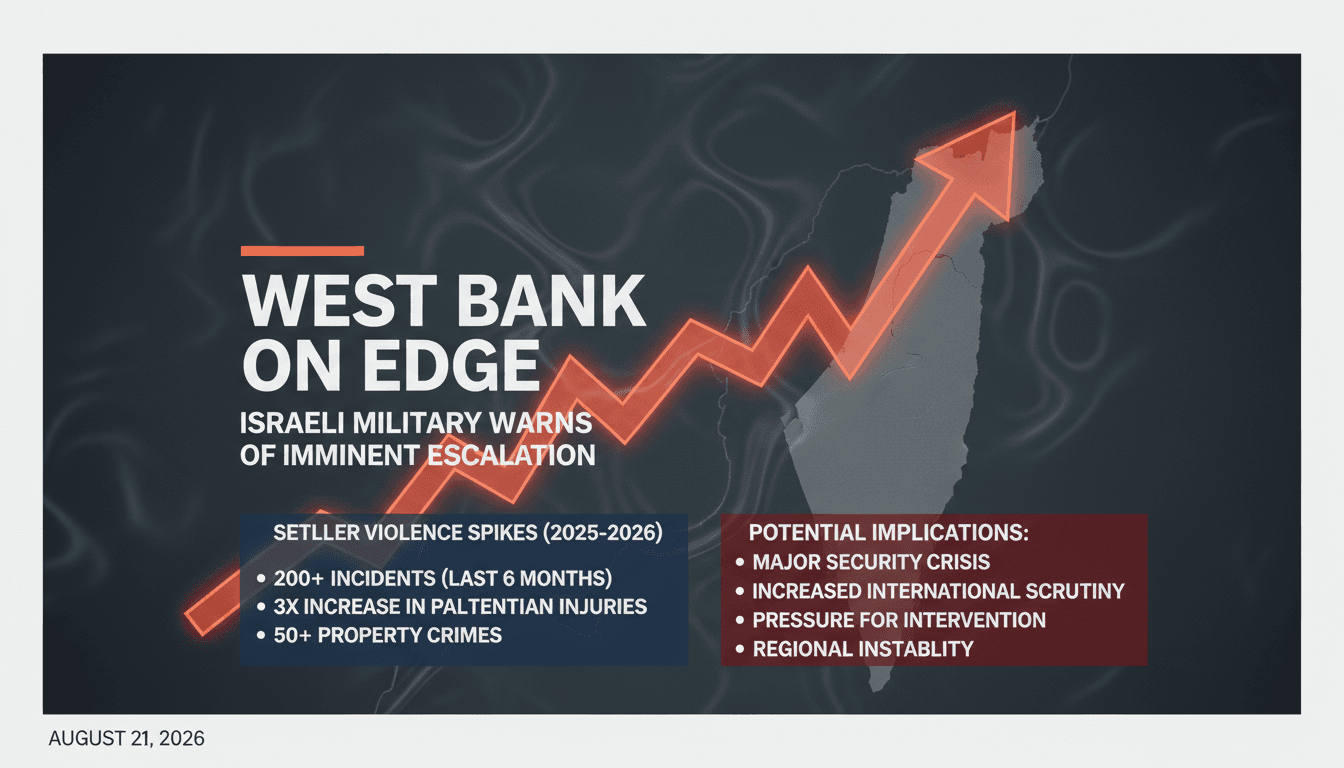 WEST BANK ON EDGE

ISRAELI MILITARY WARNS OF IMMINENT ESCALATION

SETLLER VIOLENCE SPIKES (2025-2026)

• 200+ INCIDENTS (LAST 6 MONTHS)
• 3X INCREASE IN PALTENTIAN INJURIES
• 50+ PROPERTY CRIMES

POTENTIAL IMPLICATIONS:
• MAJOR SECURITY CRISIS
• INCREASED INTERNATIONAL SCRUTINY
• PRESSURE FOR INTERVENTION
• REGIONAL INSTABLITY

AUGUST 21, 2026